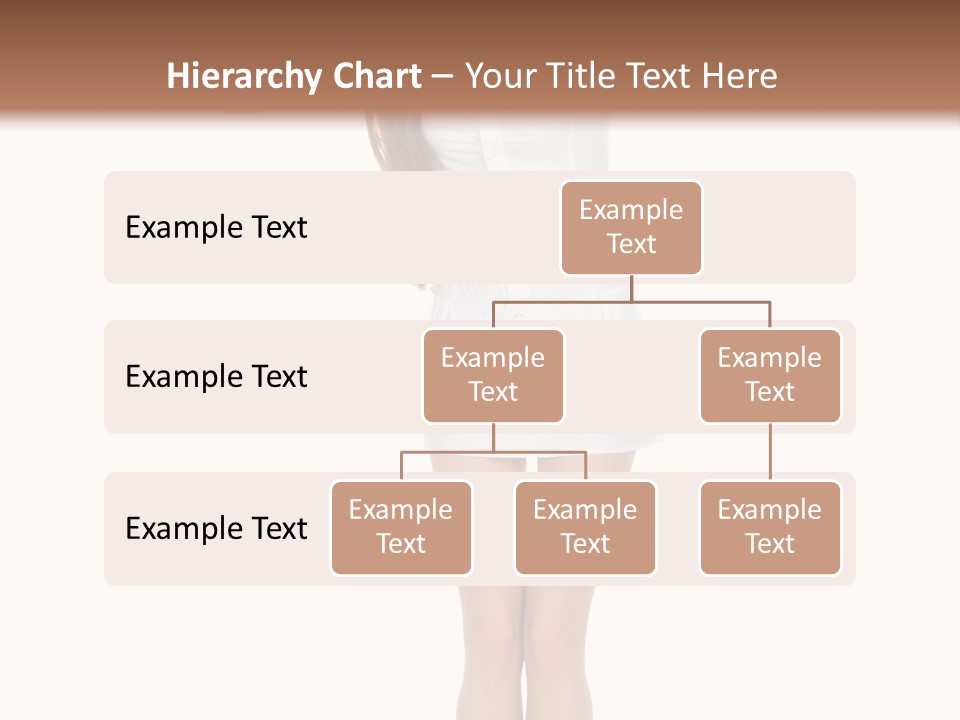 Hierarchy Chart – Your Title Text Here

Example Text

Example Text

Example Text

Example Text

Example Text

Example Text

Example Text

Example Text

Example Text